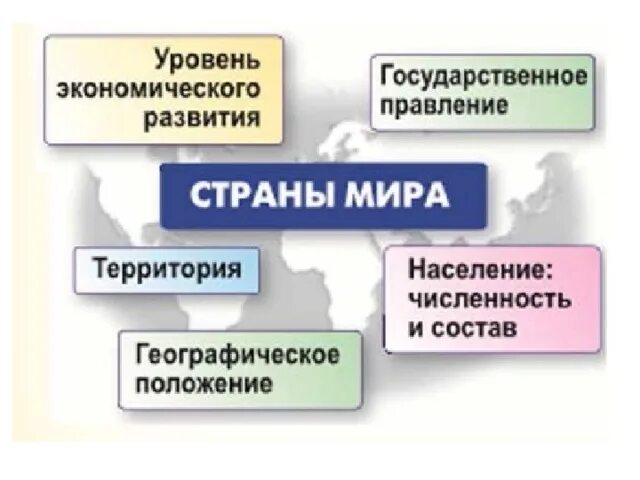 Уровень экономического развития

Государственное правление

СТРАНЫ МИРА

Территория

Население: численность и состав

Географическое положение